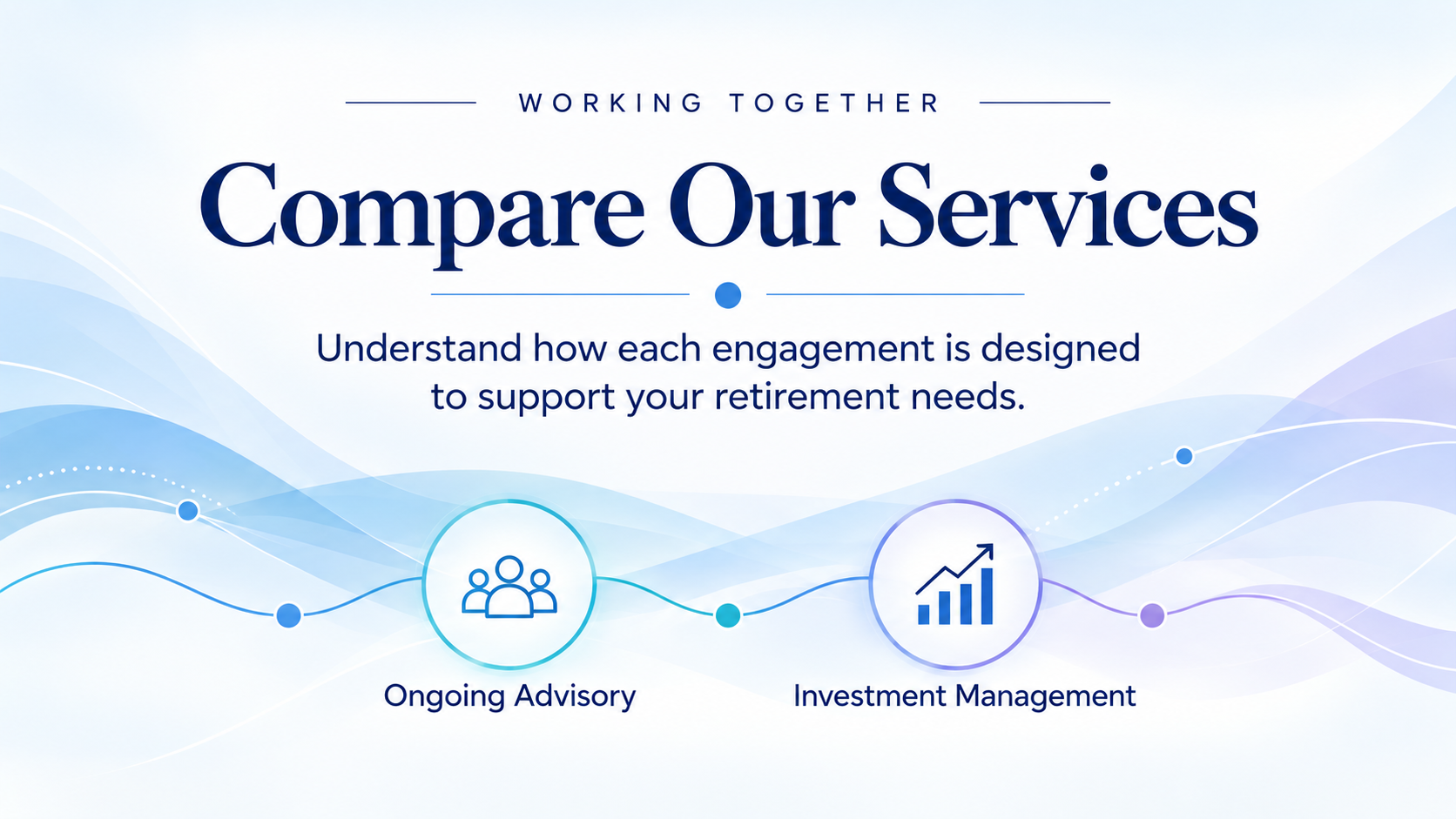 WORKING TOGETHER

Compare Our Services

Understand how each engagement is designed to support your retirement needs.

Ongoing Advisory

Investment Management